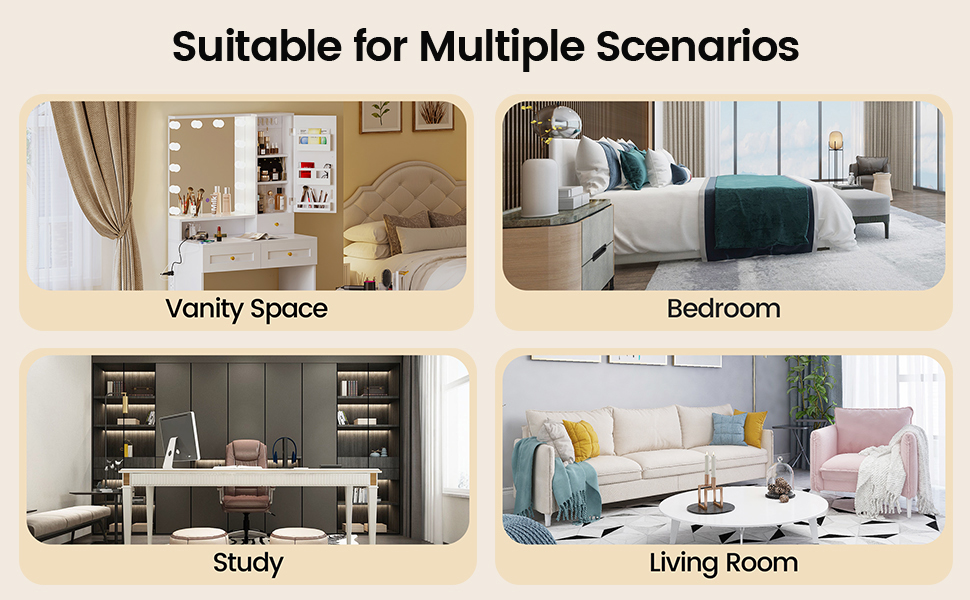 Suitable for Multiple Scenarios

Vanity Space

Bedroom

Study

Living Room